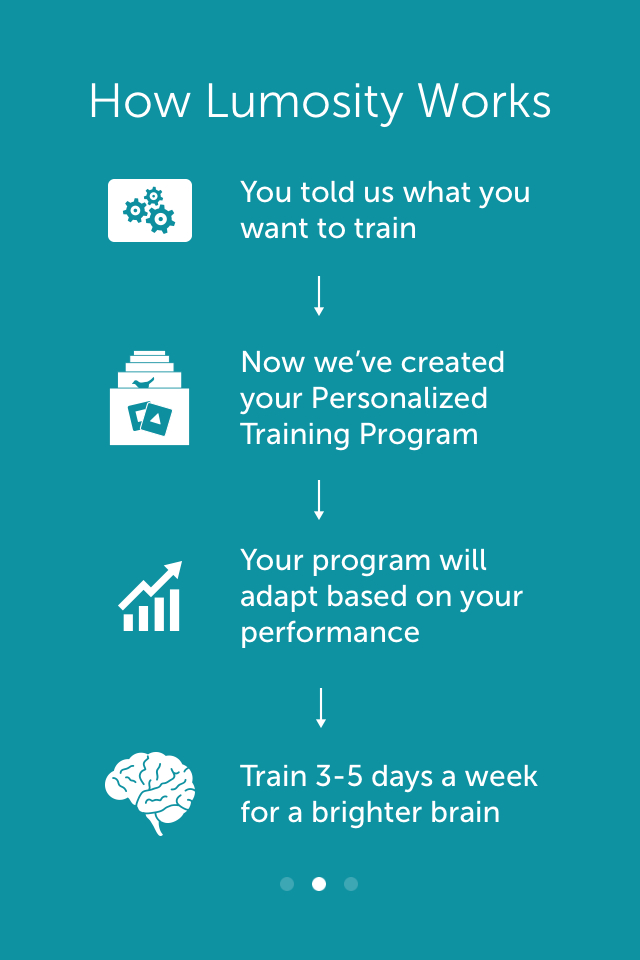 How Lumosity Works

You told us what you want to train

Now we've created your Personalized Training Program

Your program will adapt based on your performance

Train 3-5 days a week for a brighter brain